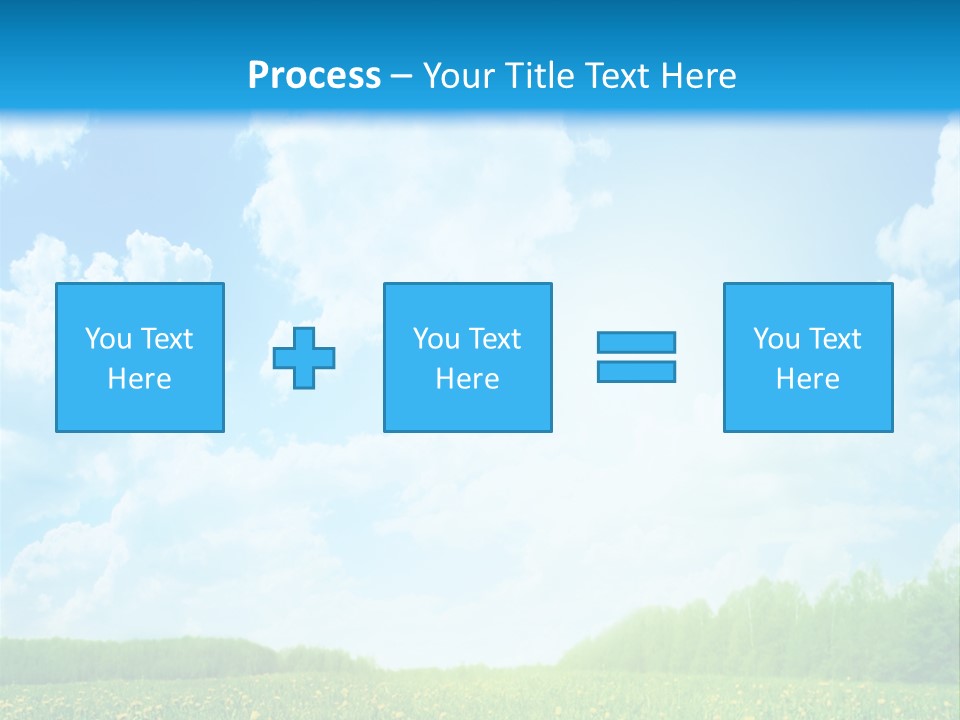 Process – Your Title Text Here

You Text Here

You Text Here

You Text Here